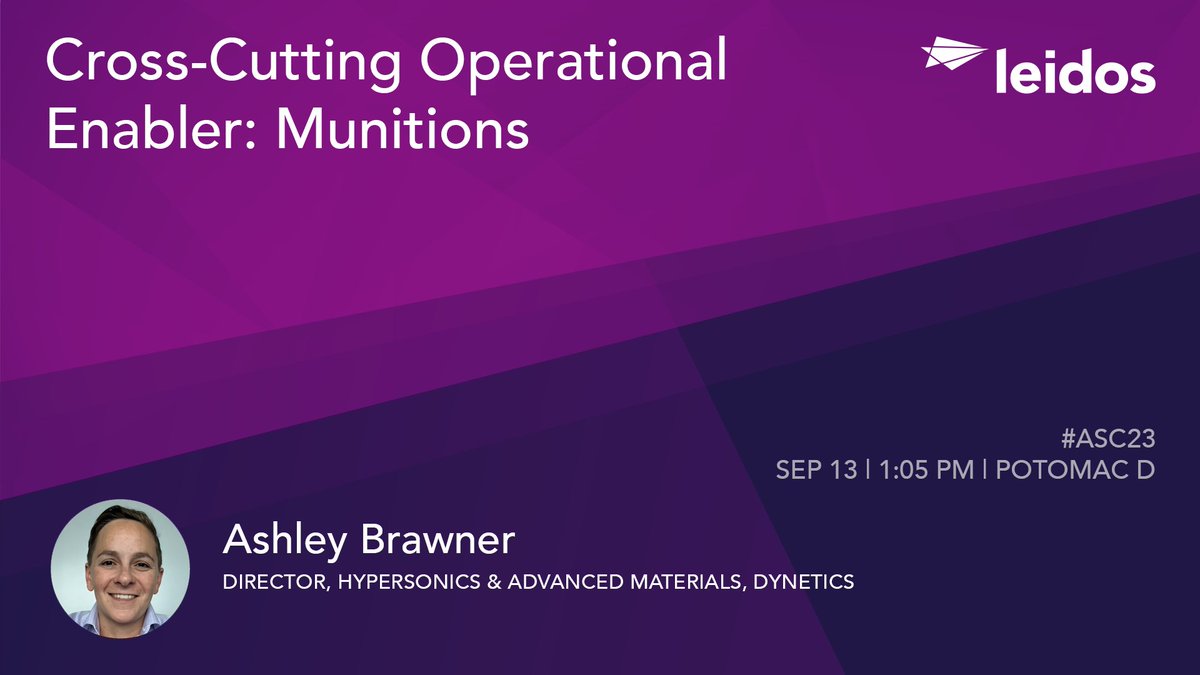 Cross-Cutting Operational Enabler: Munitions

leidos

#ASC23
SEP 13 | 1:05 PM | POTOMAC D

Ashley Brawner
DIRECTOR, HYPERSONICS & ADVANCED MATERIALS, DYNETICS